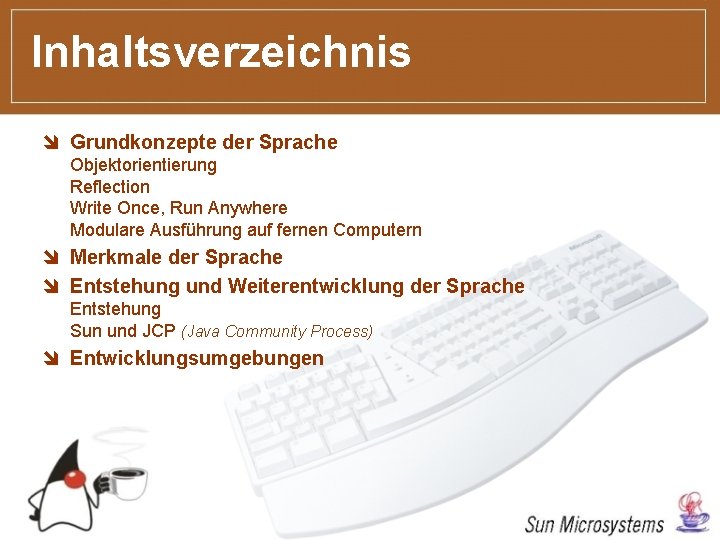 Inhaltsverzeichnis

Grundkonzepte der Sprache
Objektorientierung
Reflection
Write Once, Run Anywhere
Modulare Ausführung auf fernen Computern

Merkmale der Sprache

Entstehung und Weiterentwicklung der Sprache
Entstehung
Sun und JCP (Java Community Process)

Entwicklungsumgebungen

Microsoft

Sun Microsystems